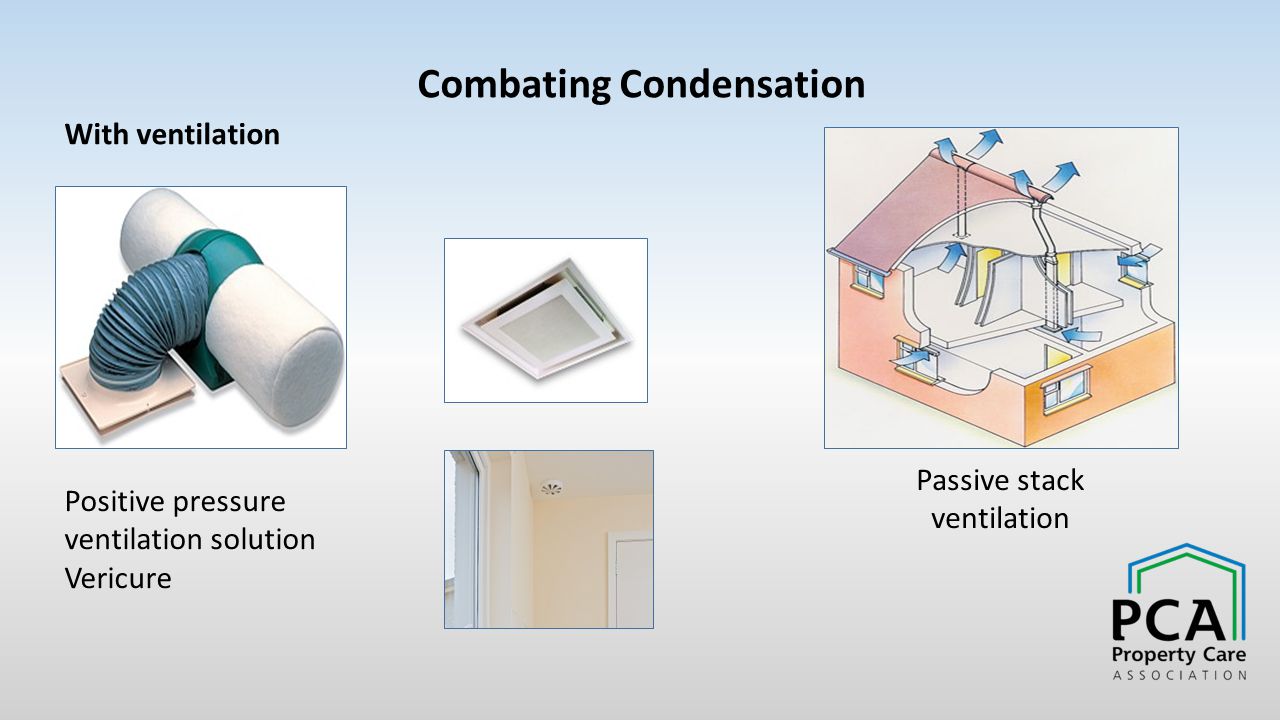 Combating Condensation

With ventilation

Positive pressure ventilation solution Vericure

Passive stack ventilation

PCA
Property Care
ASSOCIATION